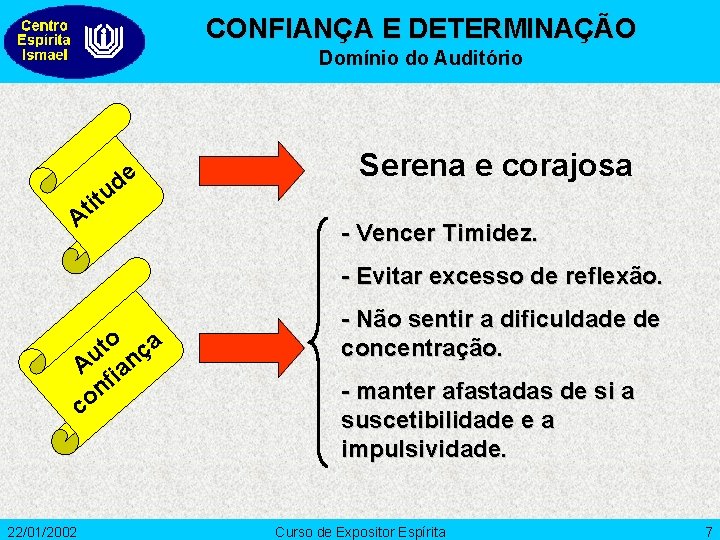 Centro Espírita Ismael

CONFIANÇA E DETERMINAÇÃO
Domínio do Auditório

Atitude

Serena e corajosa

Auto confiança

- Vencer Timidez.

- Evitar excesso de reflexão.

- Não sentir a dificuldade de concentração.

- manter afastadas de si a suscetibilidade e a impulsividade.

22/01/2002 Curso de Expositor Espírita 7